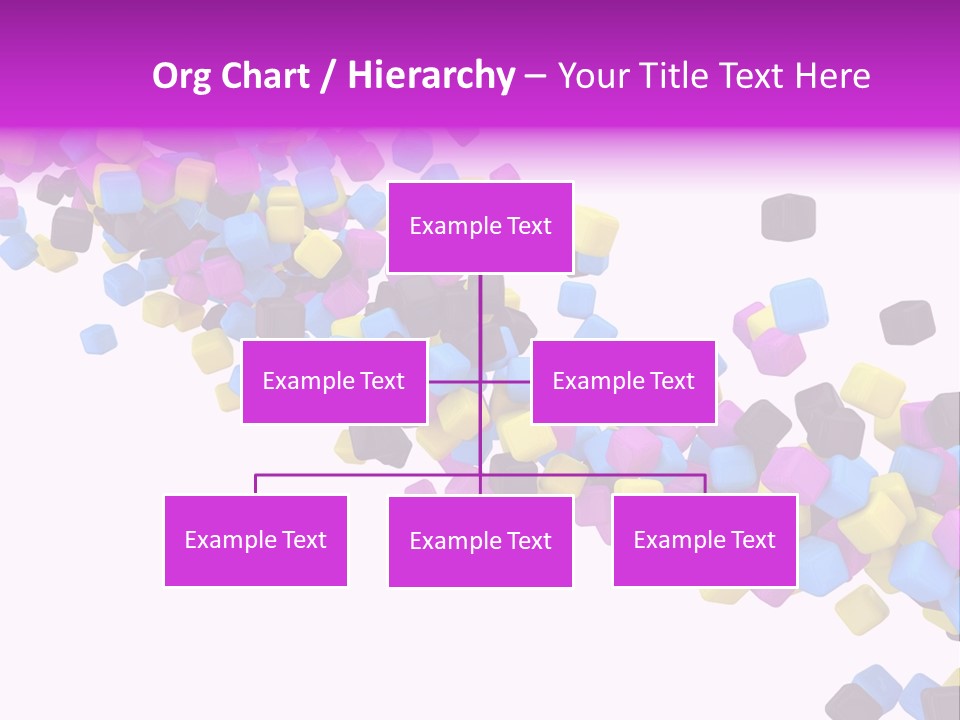 Org Chart / Hierarchy – Your Title Text Here

Example Text

Example Text

Example Text

Example Text

Example Text

Example Text